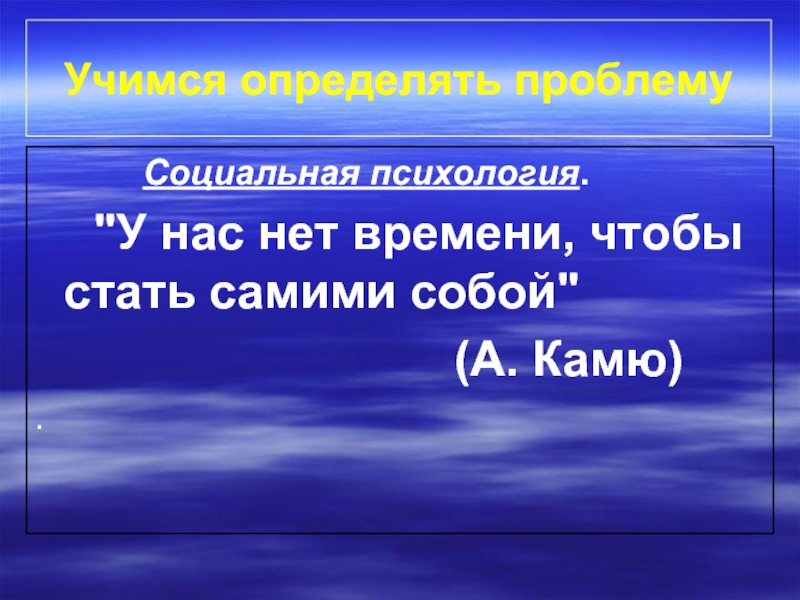 Учимся определять проблему

Социальная психология.

"У нас нет времени, чтобы стать самими собой"

(А. Камю)

.